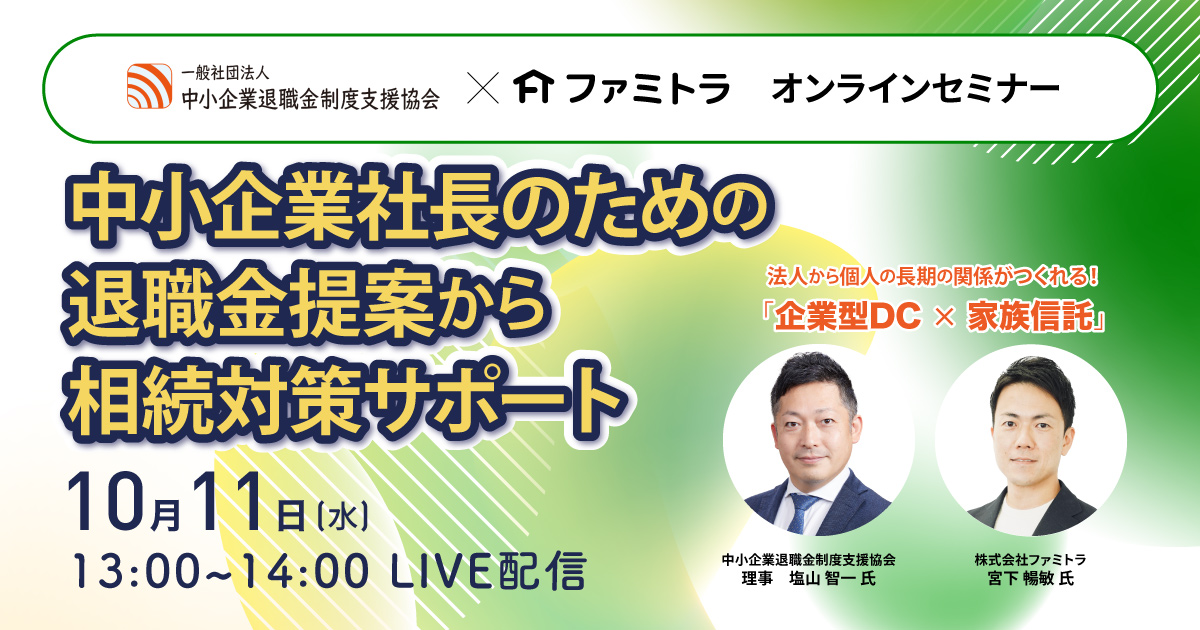 一般社団法人
中小企業退職金制度支援協会 × ファミトラ オンラインセミナー

中小企業社長のための
退職金提案から
相続対策サポート

法人から個人の長期の関係がつくれる!
「企業型DC × 家族信託」

10月11日(水)
13:00~14:00 LIVE配信

中小企業退職金制度支援協会
理事 塩山 智一 氏

株式会社ファミトラ
宮下 暢敏 氏